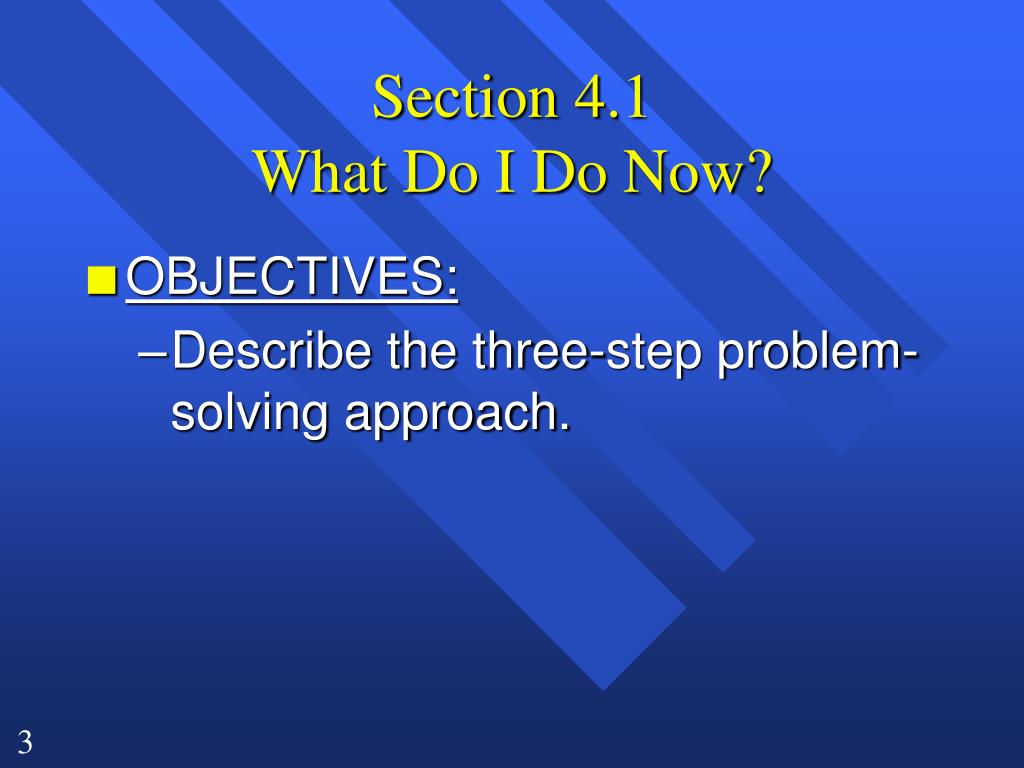 Section 4.1
What Do I Do Now?

OBJECTIVES:

– Describe the three-step problem-solving approach.

3